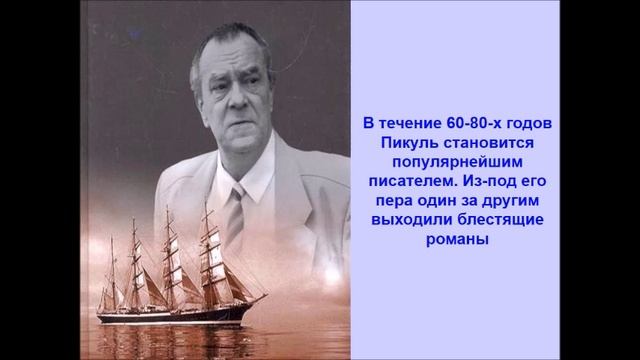 В течение 60-80-х годов Пикуль становится популярнейшим писателем. Из-под его пера один за другим выходили блестящие романы